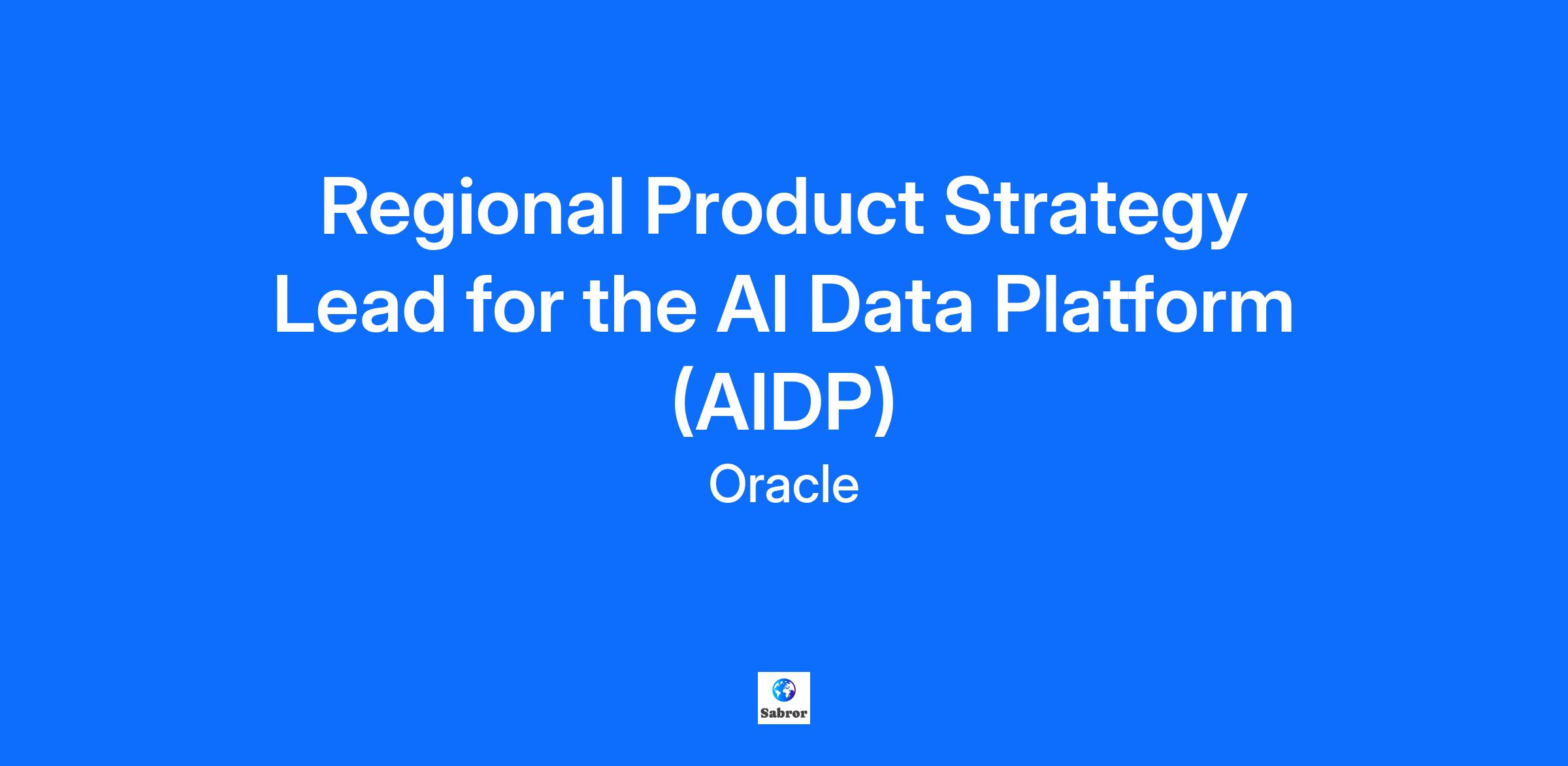 Regional Product Strategy Lead for the AI Data Platform (AIDP)

Oracle

Sabror